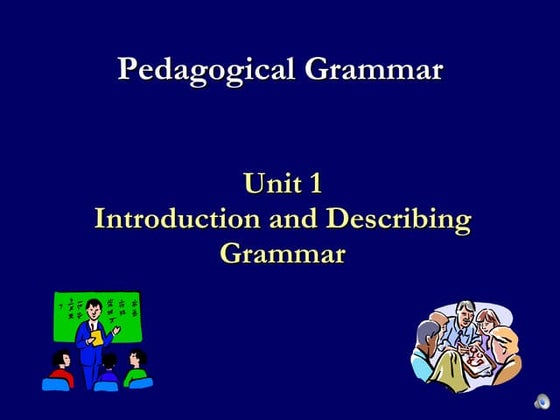 Pedagogical Grammar

Unit 1
Introduction and Describing Grammar